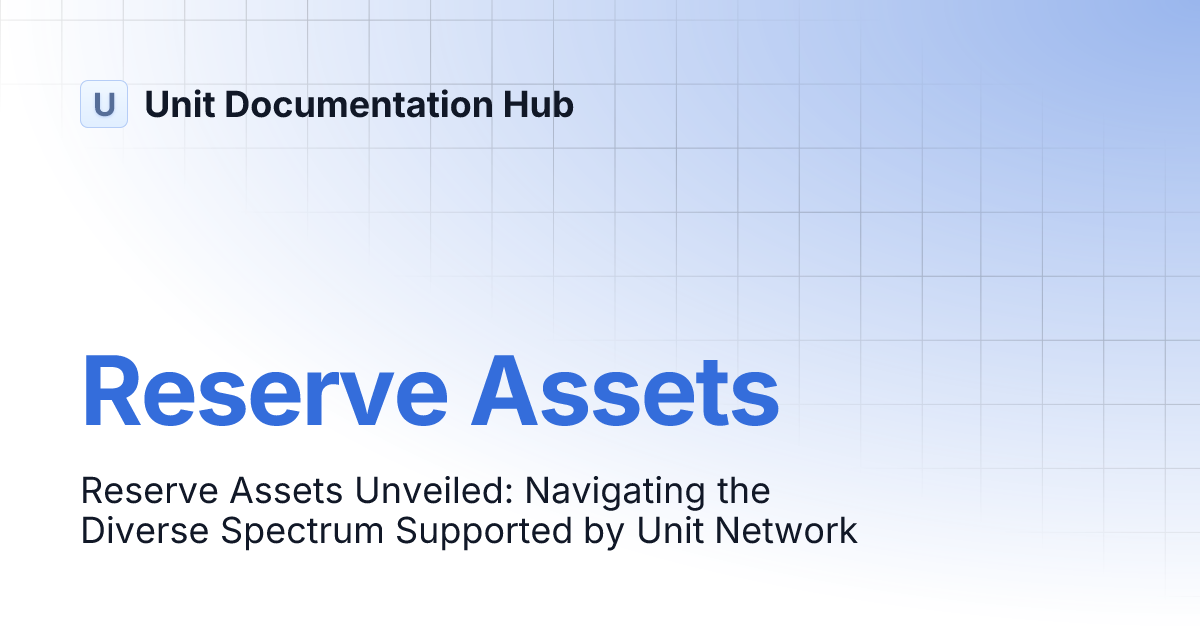 U Unit Documentation Hub

Reserve Assets

Reserve Assets Unveiled: Navigating the Diverse Spectrum Supported by Unit Network